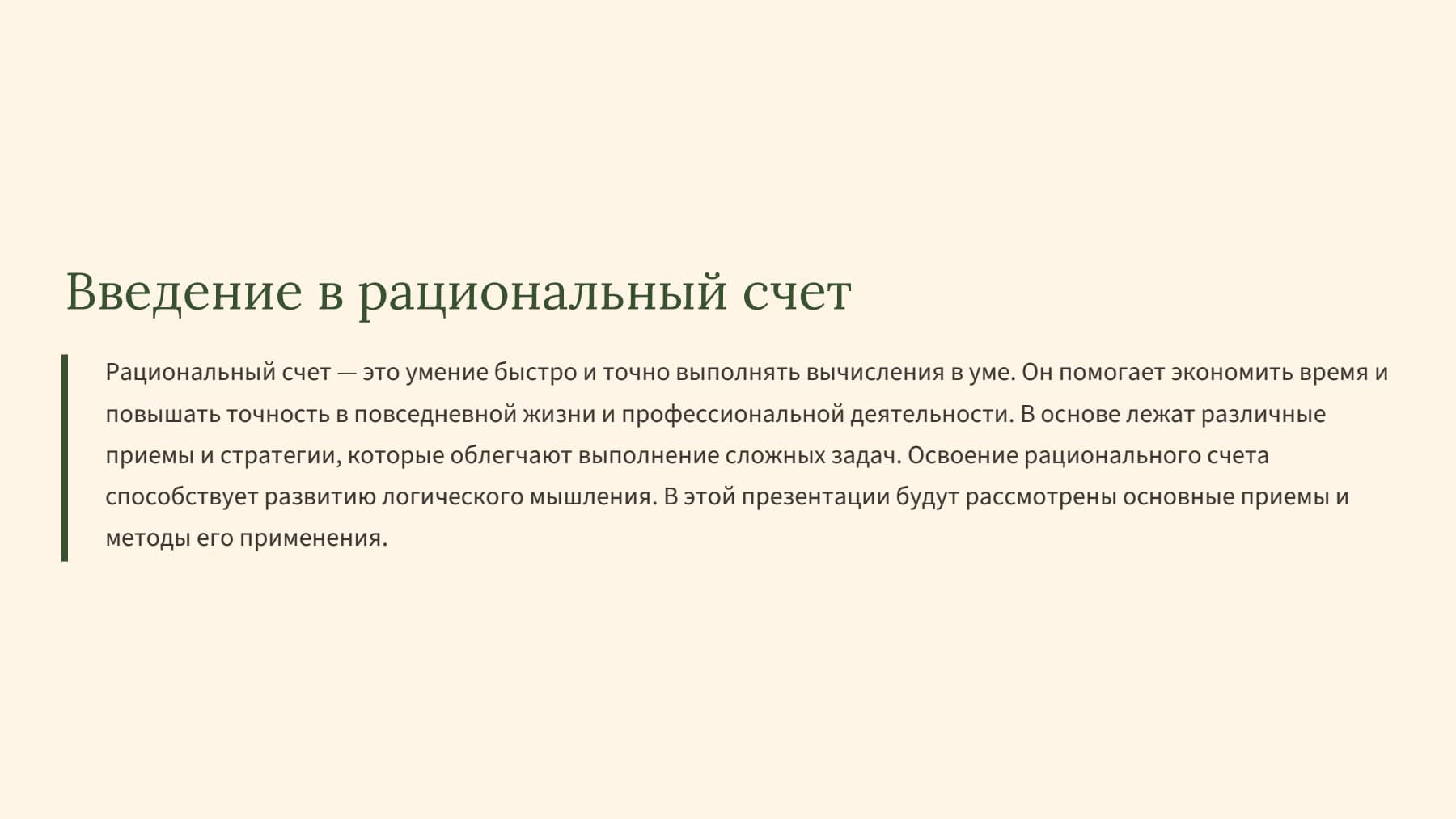 Введение в рациональный счет

Рациональный счет — это умение быстро и точно выполнять вычисления в уме. Он помогает экономить время и повышать точность в повседневной жизни и профессиональной деятельности. В основе лежат различные приемы и стратегии, которые облегчают выполнение сложных задач. Освоение рационального счета способствует развитию логического мышления. В этой презентации будут рассмотрены основные приемы и методы его применения.